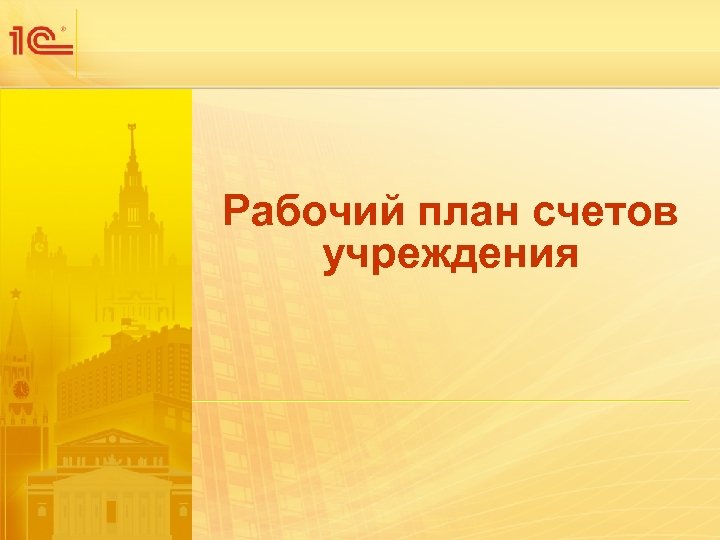 1С

Рабочий план счетов учреждения